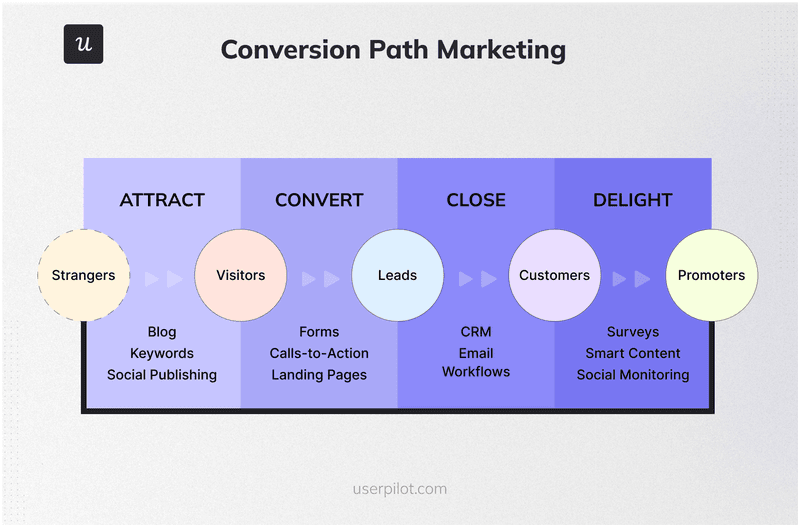 u

Conversion Path Marketing

ATTRACT

CONVERT

CLOSE

DELIGHT

Strangers

Visitors

Leads

Customers

Promoters

Blog
Keywords
Social Publishing

Forms
Calls-to-Action
Landing Pages

CRM
Email
Workflows

Surveys
Smart Content
Social Monitoring

userpilot.com